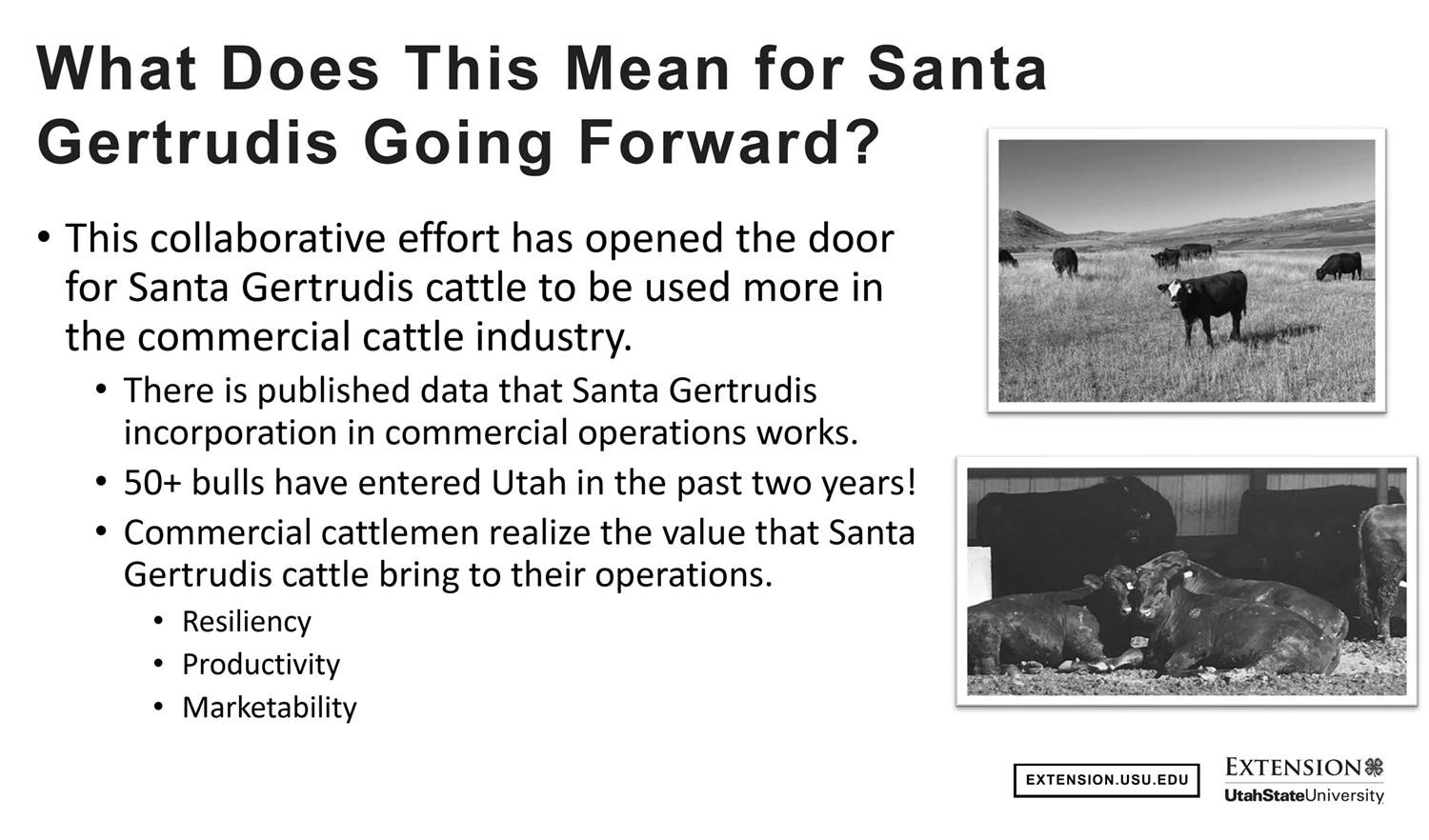 What Does This Mean for Santa Gertrudis Going Forward?

• This collaborative effort has opened the door for Santa Gertrudis cattle to be used more in the commercial cattle industry.
  • There is published data that Santa Gertrudis incorporation in commercial operations works.
  • 50+ bulls have entered Utah in the past two years!
  • Commercial cattlemen realize the value that Santa Gertrudis cattle bring to their operations.
    • Resiliency
    • Productivity
    • Marketability

EXTENSION.USU.EDU

EXTENSION
UtahStateUniversity